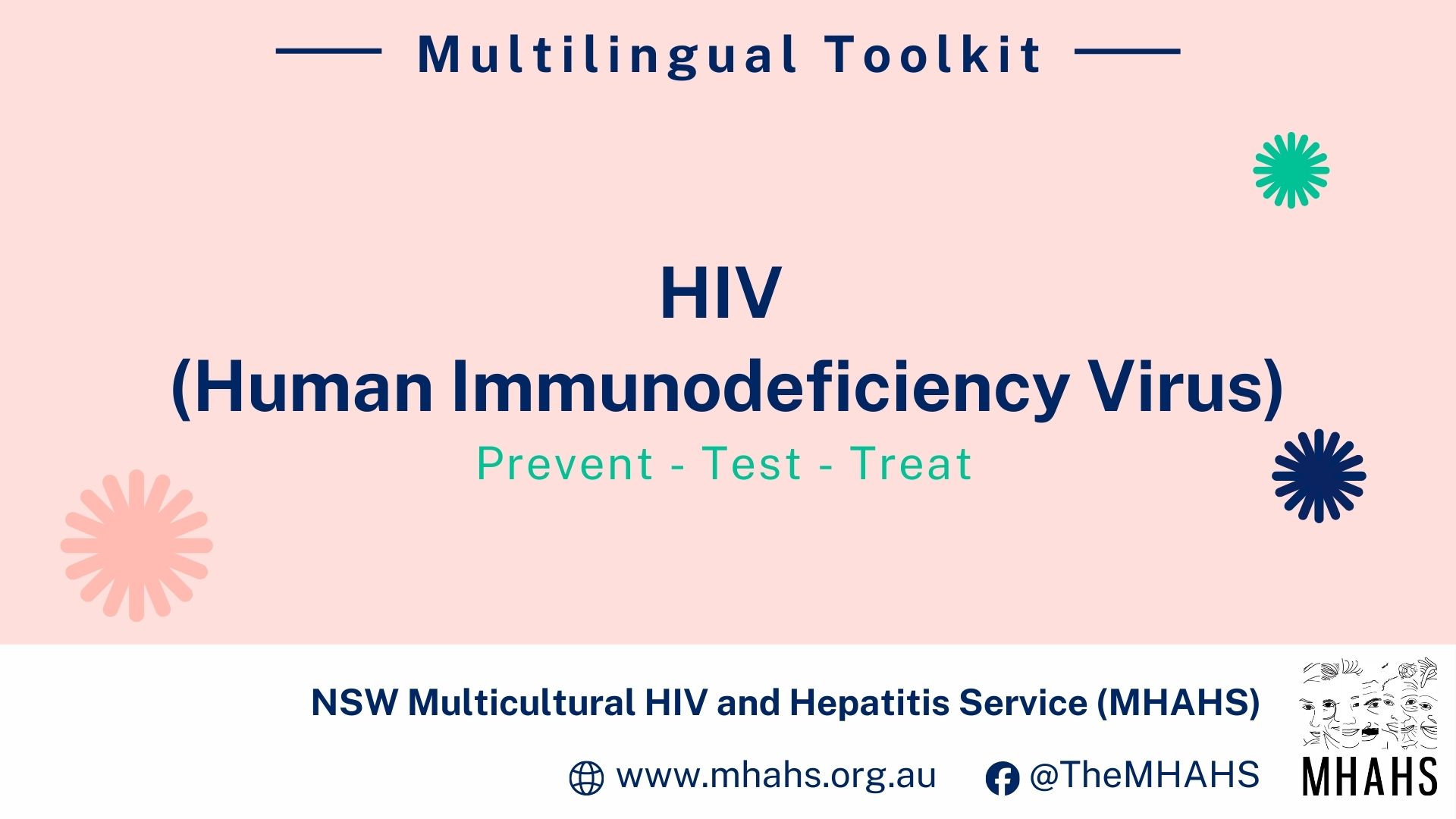 Multilingual Toolkit

HIV
(Human Immunodeficiency Virus)

Prevent - Test - Treat

NSW Multicultural HIV and Hepatitis Service (MHAHS)

www.mhahs.org.au @TheMHAHS

MHAHS